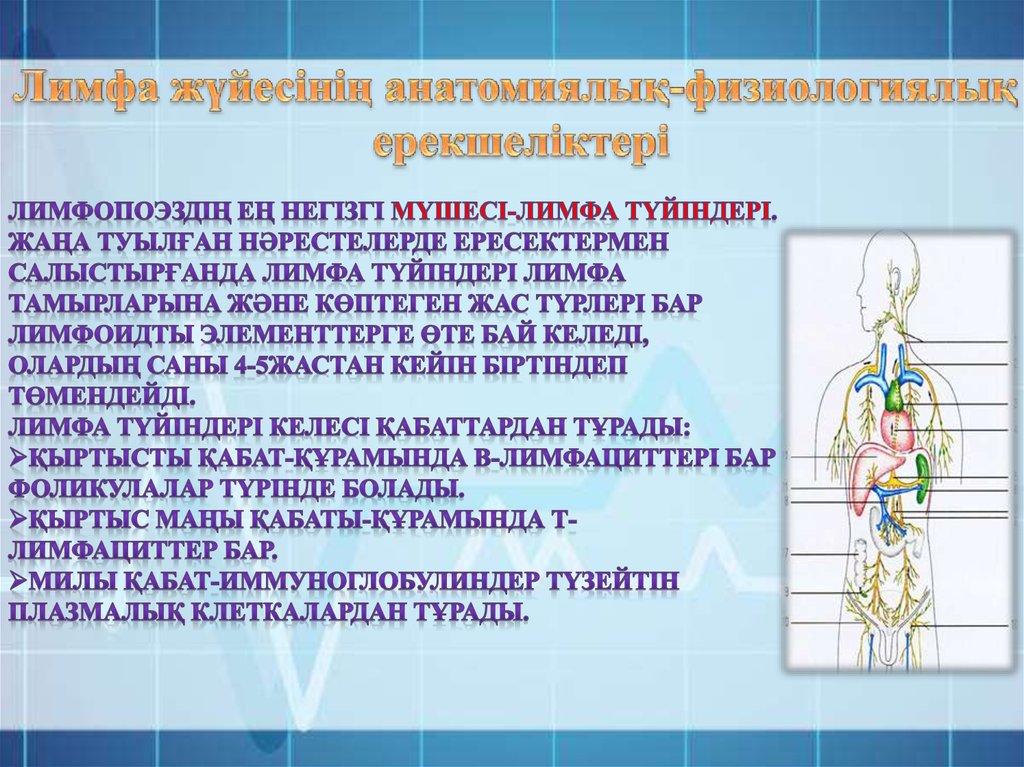 Лимфа жүйесінің анатомиялық-физиологиялық ерекшеліктері

ЛИМФОПОЭЗДІҢ ЕҢ НЕГІЗГІ МҮШЕСІ-ЛИМФА ТҮЙІНДЕРІ. ЖАҢА ТУЫЛҒАН НӘРЕСТЕЛЕРДЕ ЕРЕСЕКТЕРМЕН САЛЫСТЫРҒАНДА ЛИМФА ТҮЙІНДЕРІ ЛИМФА ТАМЫРЛАРЫНА ЖӘНЕ КӨПТЕГЕН ЖАС ТҮРЛЕРІ БАР ЛИМФОИДТЫ ЭЛЕМЕНТТЕРГЕ ӨТЕ БАЙ КЕЛЕДІ, ОЛАРДЫҢ САНЫ 4-5ЖАСТАН КЕЙІН БІРТІНДЕП ТӨМЕНДЕЙДІ.
ЛИМФА ТҮЙІНДЕРІ КЕЛЕСІ ҚАБАТТАРДАН ТҰРАДЫ:
➢ҚЫРТЫСТЫ ҚАБАТ-ҚҰРАМЫНДА В-ЛИМФАЦИТТЕРІ БАР ФОЛИКУЛАЛАР ТҮРІНДЕ БОЛАДЫ.
➢ҚЫРТЫС МАҢЫ ҚАБАТЫ-ҚҰРАМЫНДА Т-ЛИМФАЦИТТЕР БАР.
➢МИЛЫ ҚАБАТ-ИММУНОГЛОБУЛИНДЕР ТҮЗЕЙТІН ПЛАЗМАЛЫҚ КЛЕТКАЛАРДАН ТҰРАДЫ.